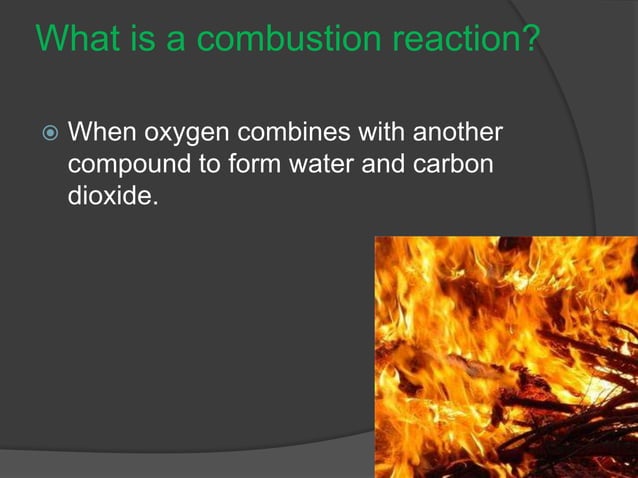 What is a combustion reaction?

When oxygen combines with another compound to form water and carbon dioxide.